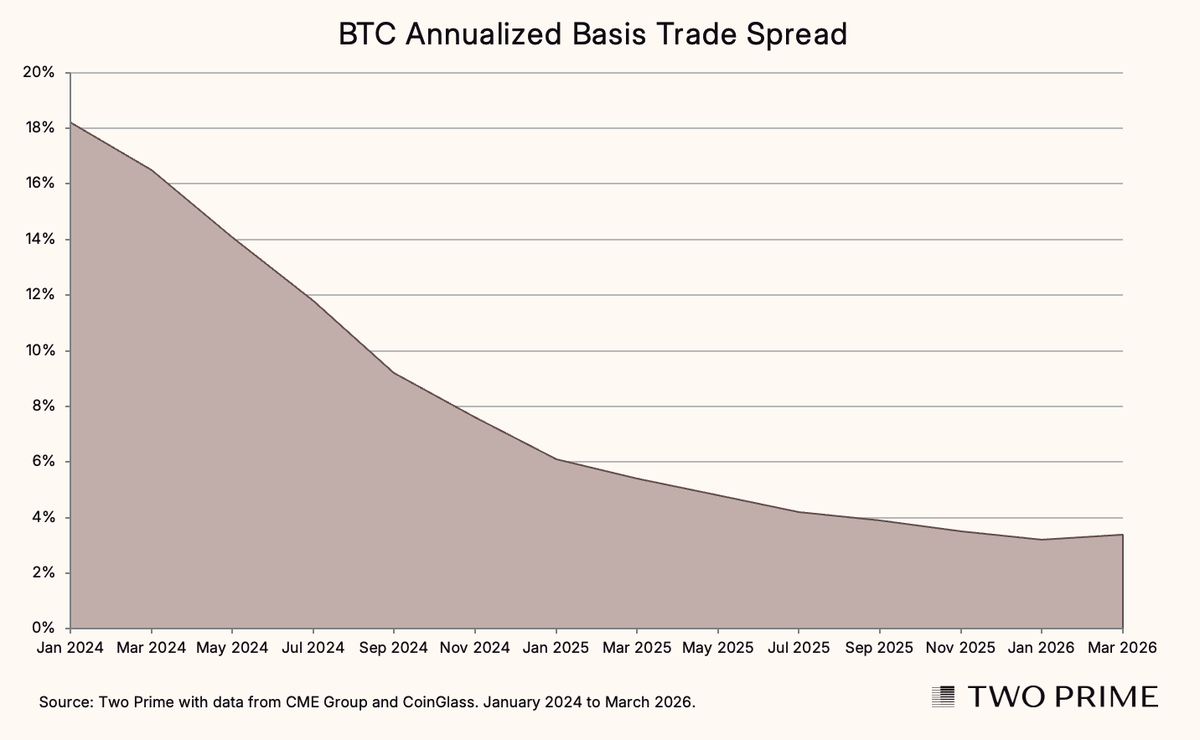 BTC Annualized Basis Trade Spread

20%
18%
16%
14%
12%
10%
8%
6%
4%
2%
0%

Jan 2024 Mar 2024 May 2024 Jul 2024 Sep 2024 Nov 2024 Jan 2025 Mar 2025 May 2025 Jul 2025 Sep 2025 Nov 2025 Jan 2026 Mar 2026

Source: Two Prime with data from CME Group and CoinGlass. January 2024 to March 2026.

TWO PRIME